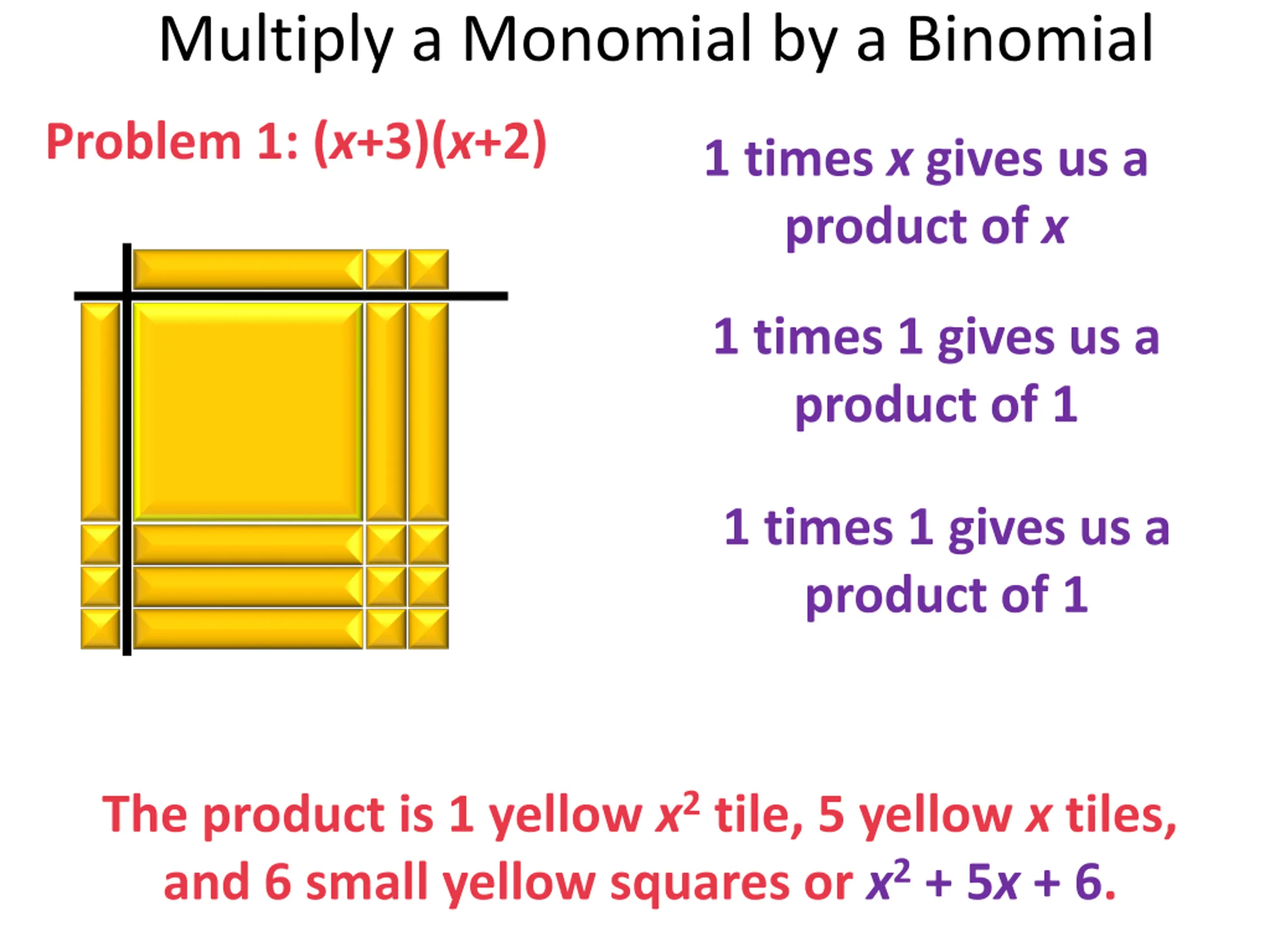 Multiply a Monomial by a Binomial

Problem 1: $(x+3)(x+2)$

1 times $x$ gives us a product of $x$

1 times 1 gives us a product of 1

1 times 1 gives us a product of 1

The product is 1 yellow $x^2$ tile, 5 yellow $x$ tiles, and 6 small yellow squares or $x^2 + 5x + 6$.